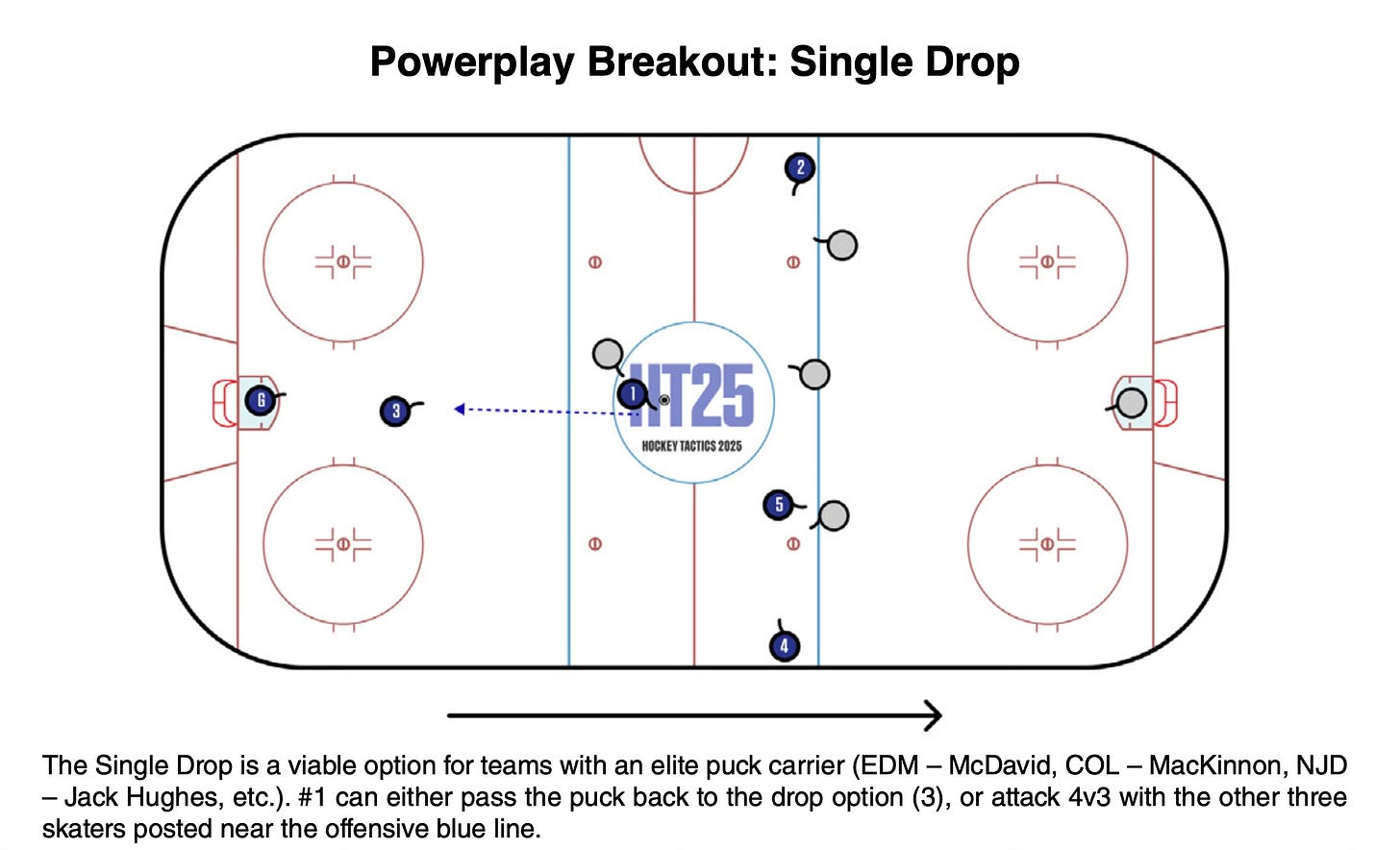 Powerplay Breakout: Single Drop

2

G

3

1

HT25

HOCKEY TACTICS 2025

5

4

The Single Drop is a viable option for teams with an elite puck carrier (EDM – McDavid, COL – MacKinnon, NJD – Jack Hughes, etc.). #1 can either pass the puck back to the drop option (3), or attack 4v3 with the other three skaters posted near the offensive blue line.